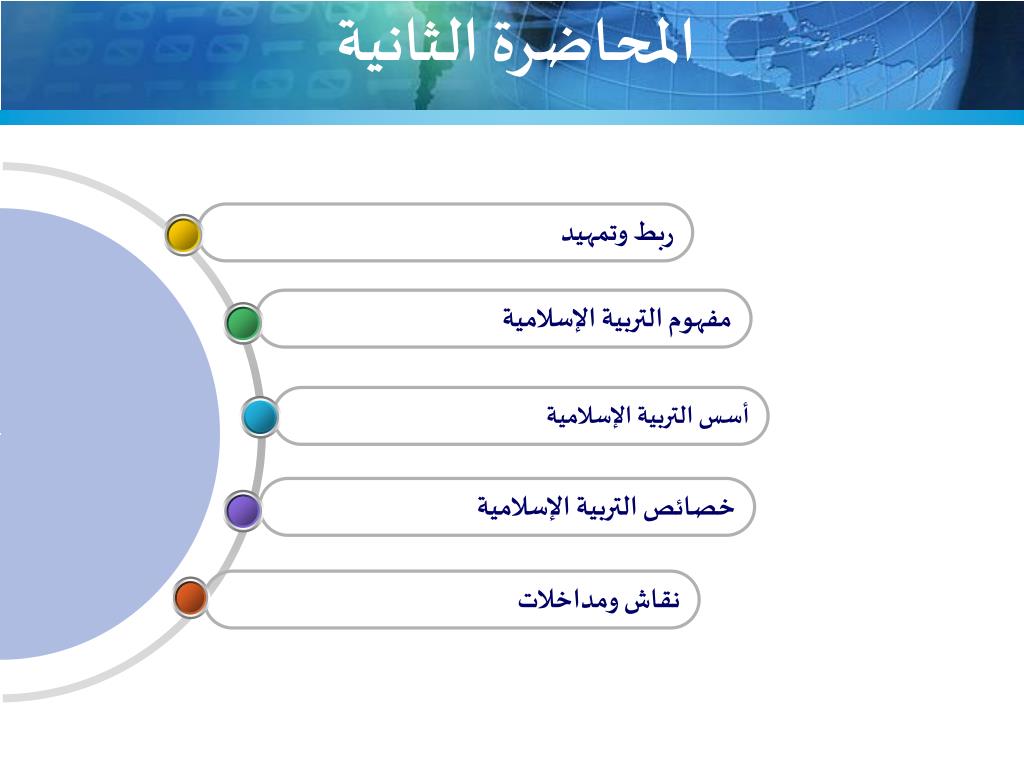 المحاضرة الثانية

ربط وتمهيد

مفهوم التربية الإسلامية

أسس التربية الإسلامية

خصائص التربية الإسلامية

نقاش ومداخلات